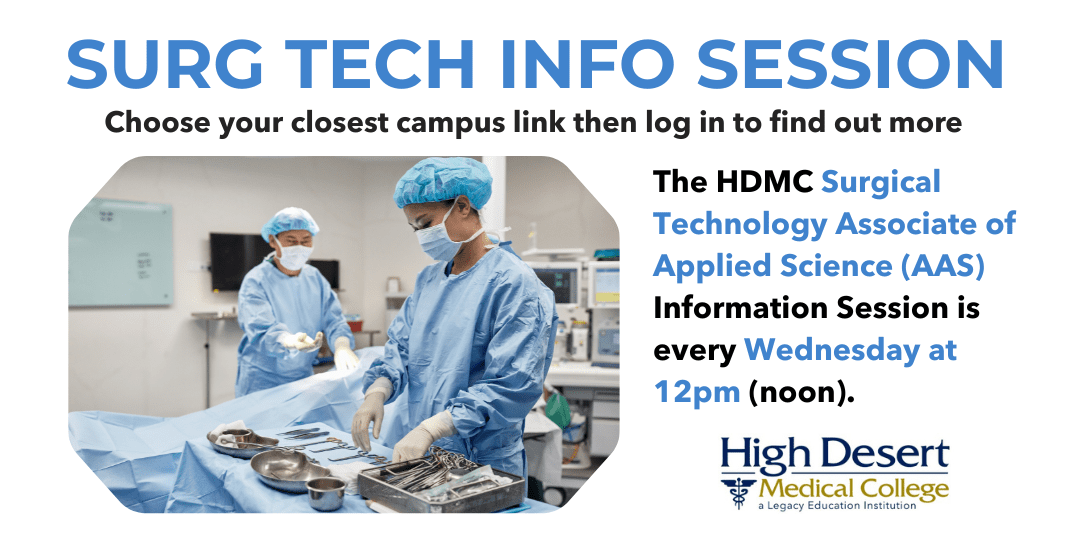 SURG TECH INFO SESSION

Choose your closest campus link then log in to find out more

The HDMC Surgical Technology Associate of Applied Science (AAS) Information Session is every Wednesday at 12pm (noon).

High Desert
Medical College
a Legacy Education Institution